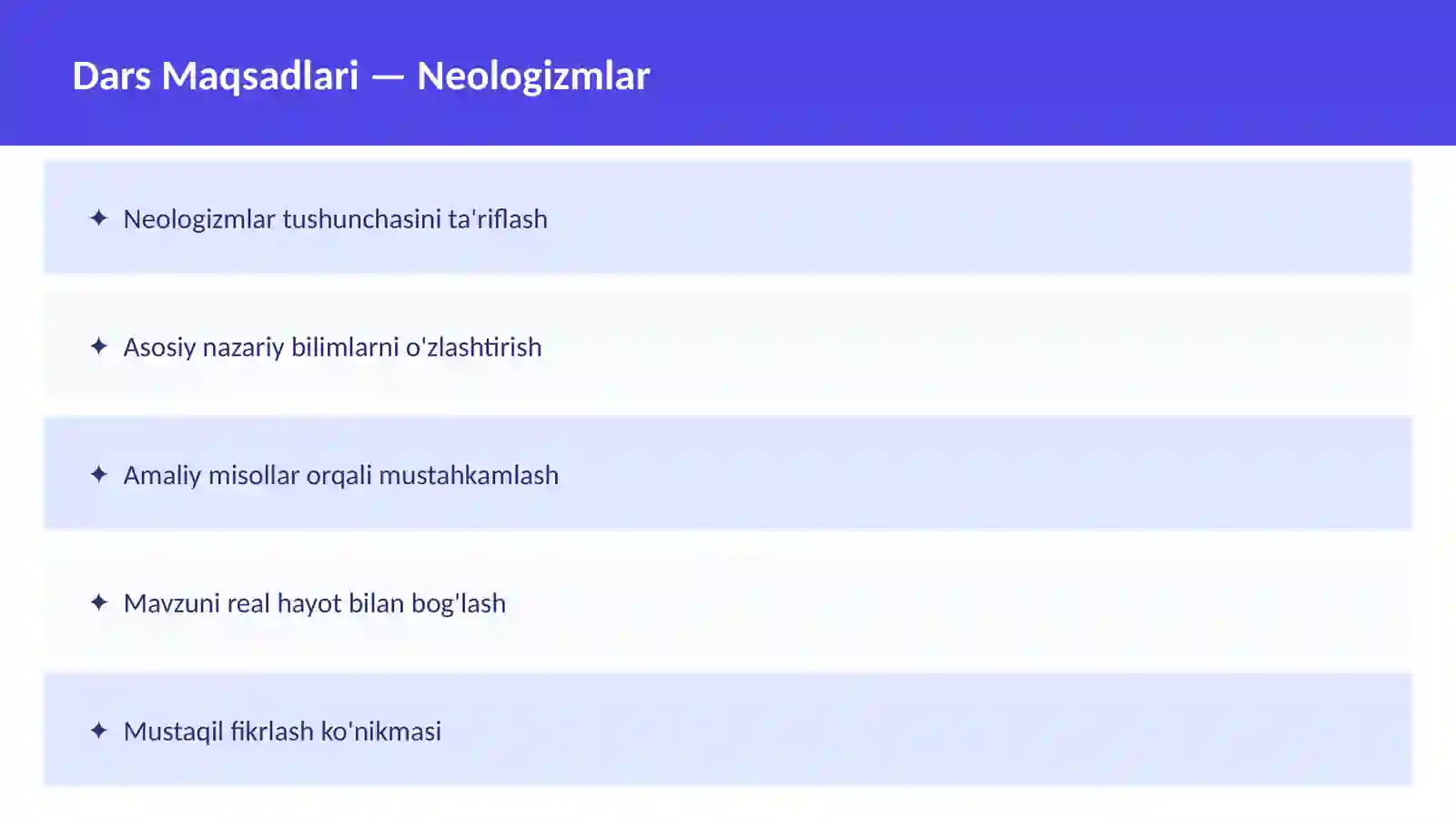 Dars Maqsadlari — Neologizmlar

✦ Neologizmlar tushunchasini ta'riflash

✦ Asosiy nazariy bilimlarni o'zlashtirish

✦ Amaliy misollar orqali mustahkamlash

✦ Mavzuni real hayot bilan bog'lash

✦ Mustaqil fikrlash ko'nikmasi